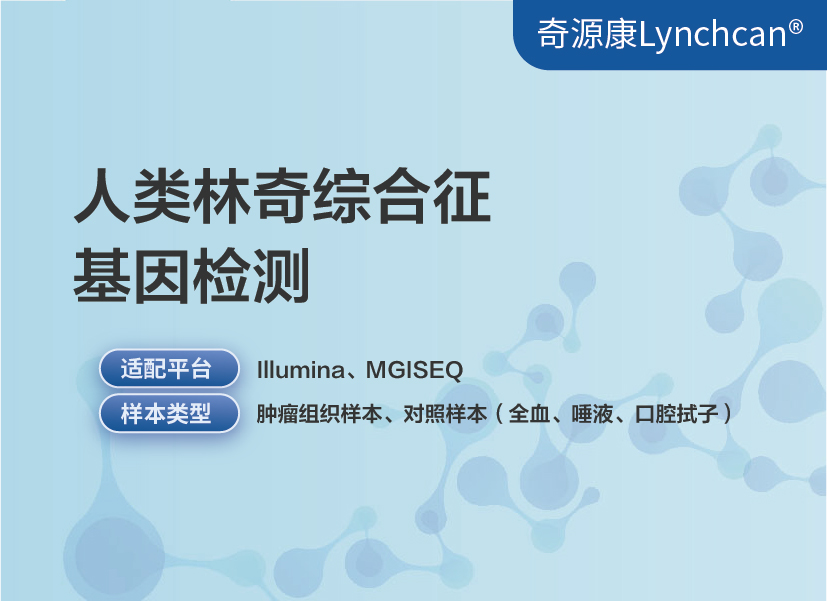 奇源康Lynchcan®

人类林奇综合征
基因检测

适配平台 Illumina、MGISEQ

样本类型 肿瘤组织样本、对照样本（全血、唾液、口腔拭子）